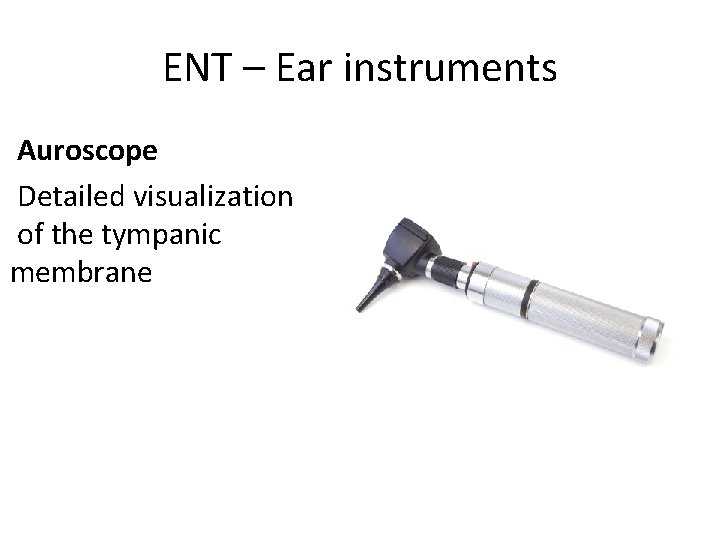 ENT – Ear instruments

Auroscope

Detailed visualization of the tympanic membrane